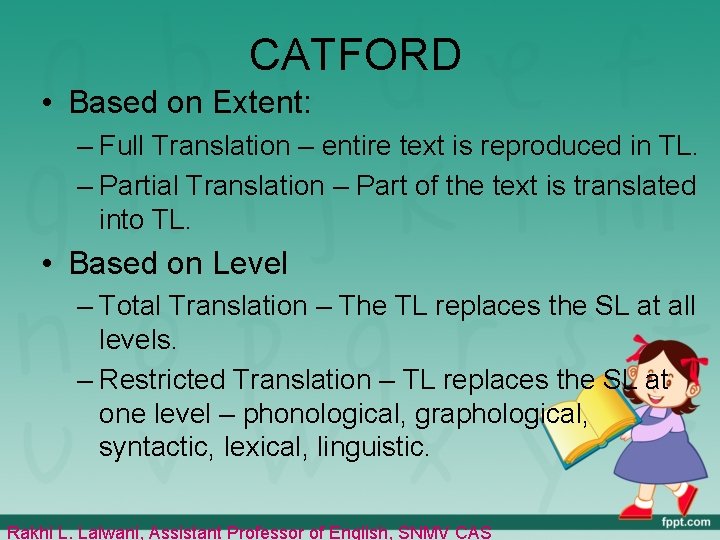 CATFORD

• Based on Extent:

– Full Translation – entire text is reproduced in TL.

– Partial Translation – Part of the text is translated into TL.

• Based on Level

– Total Translation – The TL replaces the SL at all levels.

– Restricted Translation – TL replaces the SL at one level – phonological, graphological, syntactic, lexical, linguistic.

Rakhi L. Lalwani, Assistant Professor of English, SNMV CAS

fppt.com